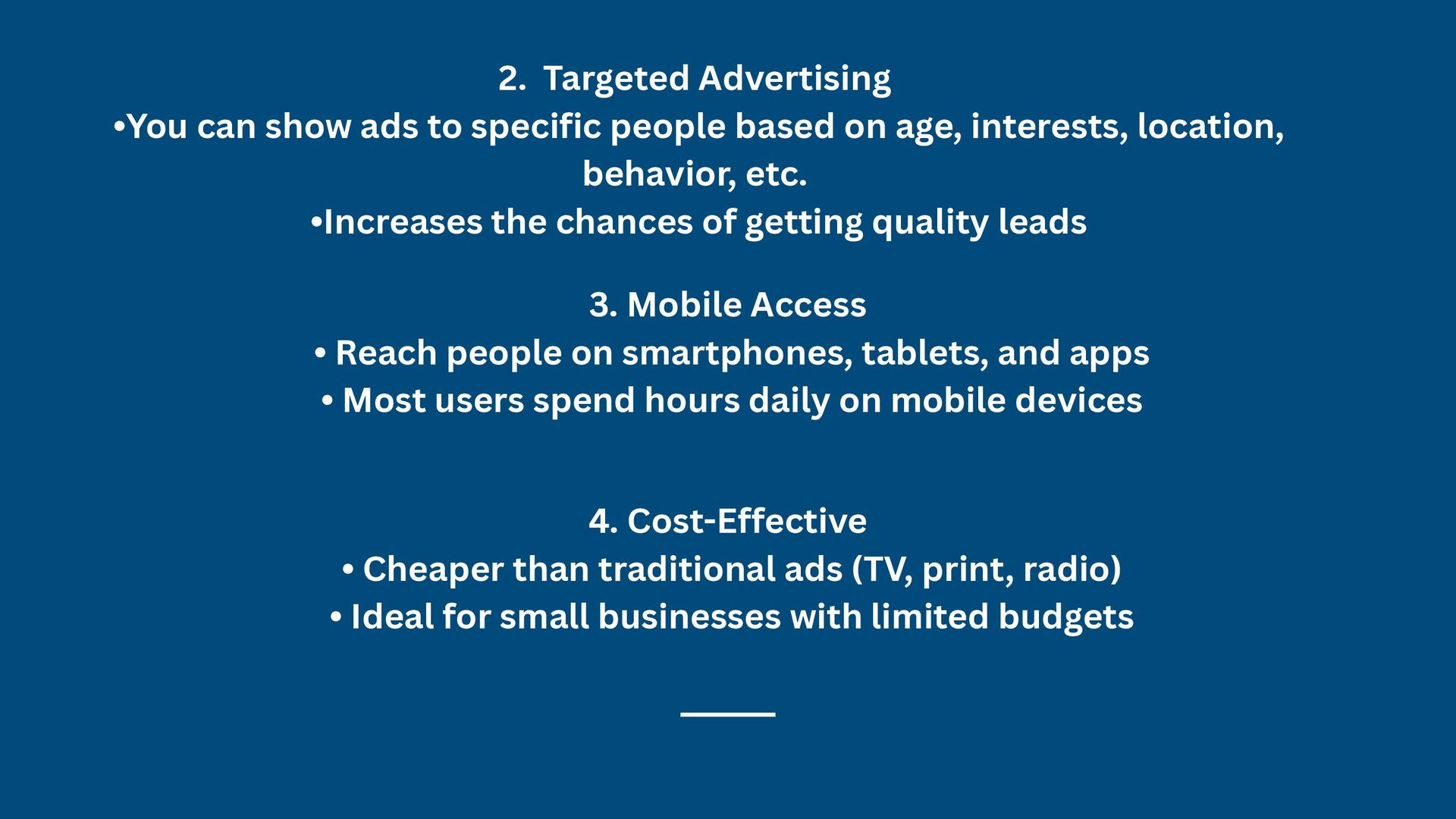 2. Targeted Advertising
•You can show ads to specific people based on age, interests, location, behavior, etc.
•Increases the chances of getting quality leads

3. Mobile Access
• Reach people on smartphones, tablets, and apps
• Most users spend hours daily on mobile devices

4. Cost-Effective
• Cheaper than traditional ads (TV, print, radio)
• Ideal for small businesses with limited budgets